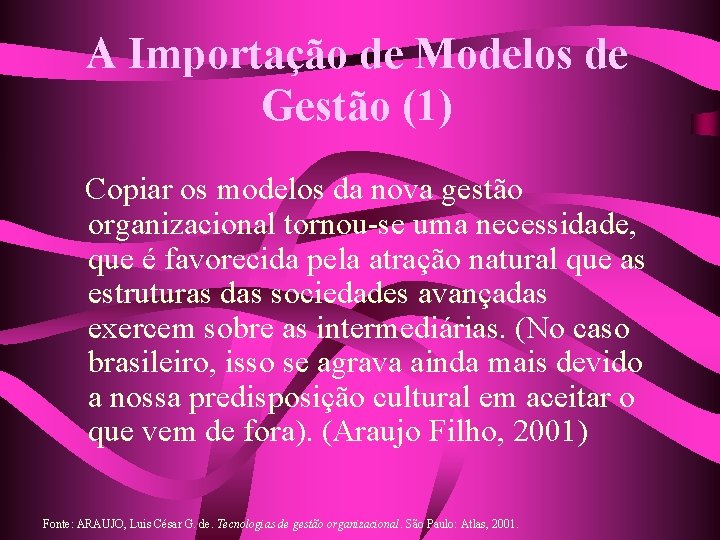 A Importação de Modelos de Gestão (1)

Copiar os modelos da nova gestão organizacional tornou-se uma necessidade, que é favorecida pela atração natural que as estruturas das sociedades avançadas exercem sobre as intermediárias. (No caso brasileiro, isso se agrava ainda mais devido a nossa predisposição cultural em aceitar o que vem de fora). (Araujo Filho, 2001)

Fonte: ARAUJO, Luis César G. de. Tecnologias de gestão organizacional. São Paulo: Atlas, 2001.